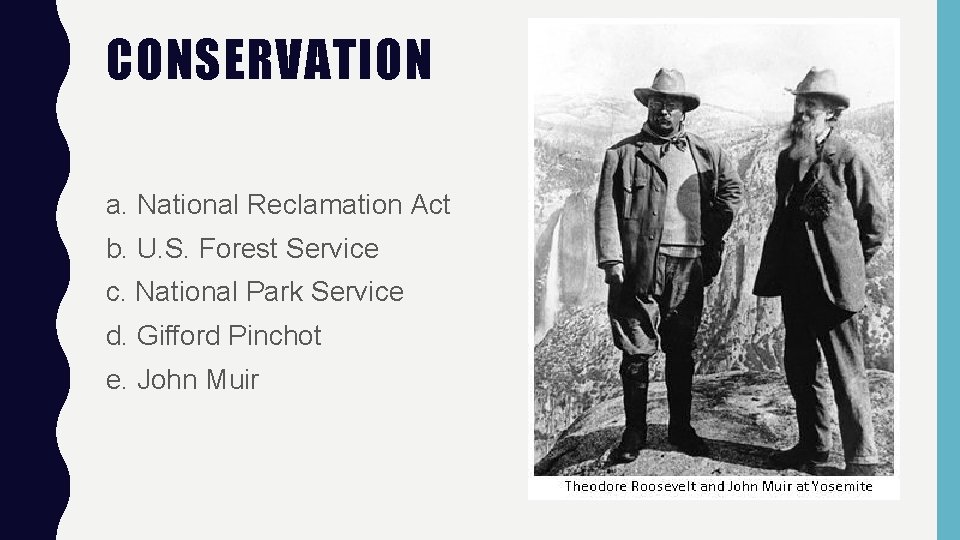 CONSERVATION

a. National Reclamation Act
b. U.S. Forest Service
c. National Park Service
d. Gifford Pinchot
e. John Muir

Theodore Roosevelt and John Muir at Yosemite